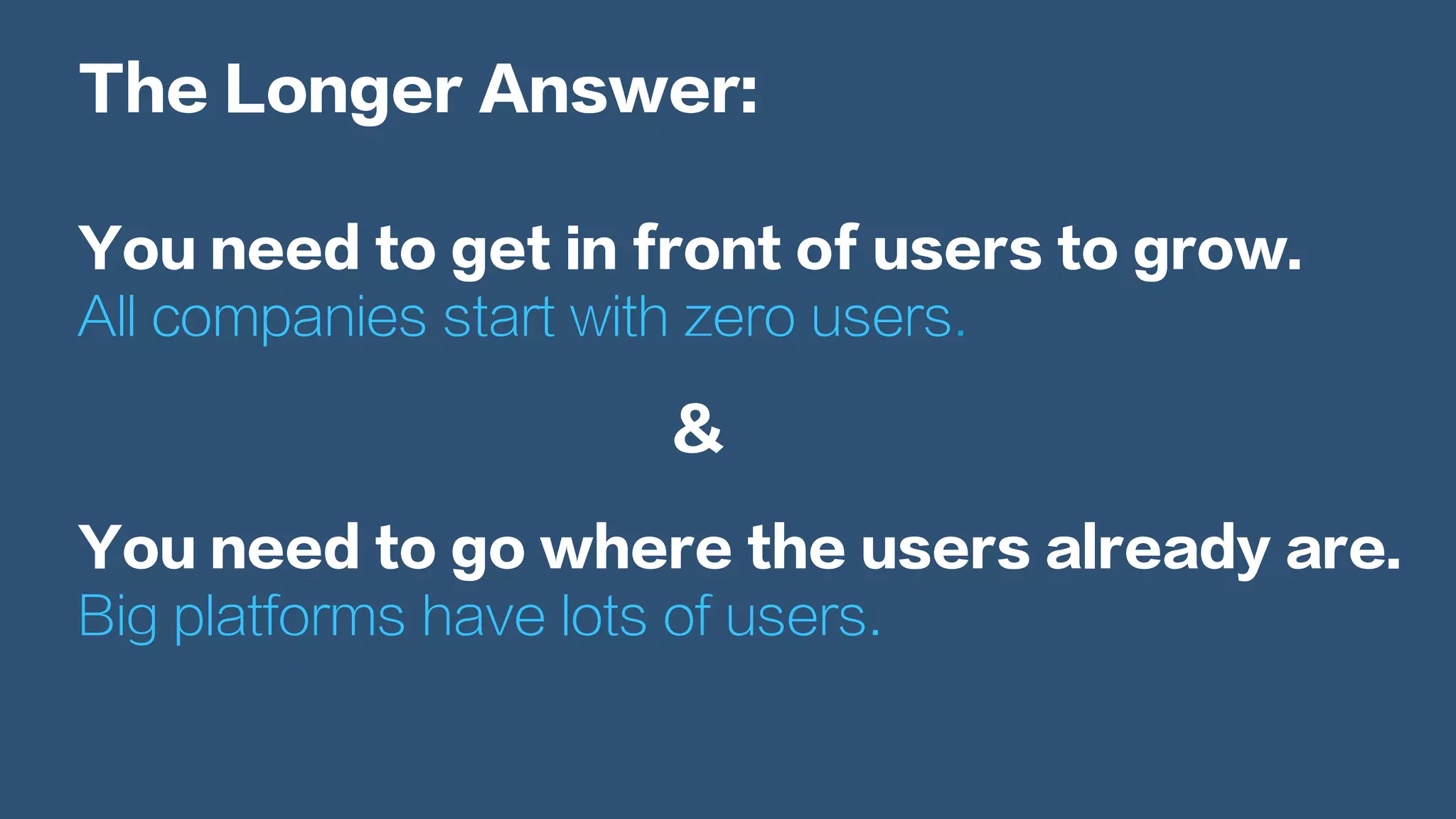 The Longer Answer:

You need to get in front of users to grow.
All companies start with zero users.

&

You need to go where the users already are.
Big platforms have lots of users.